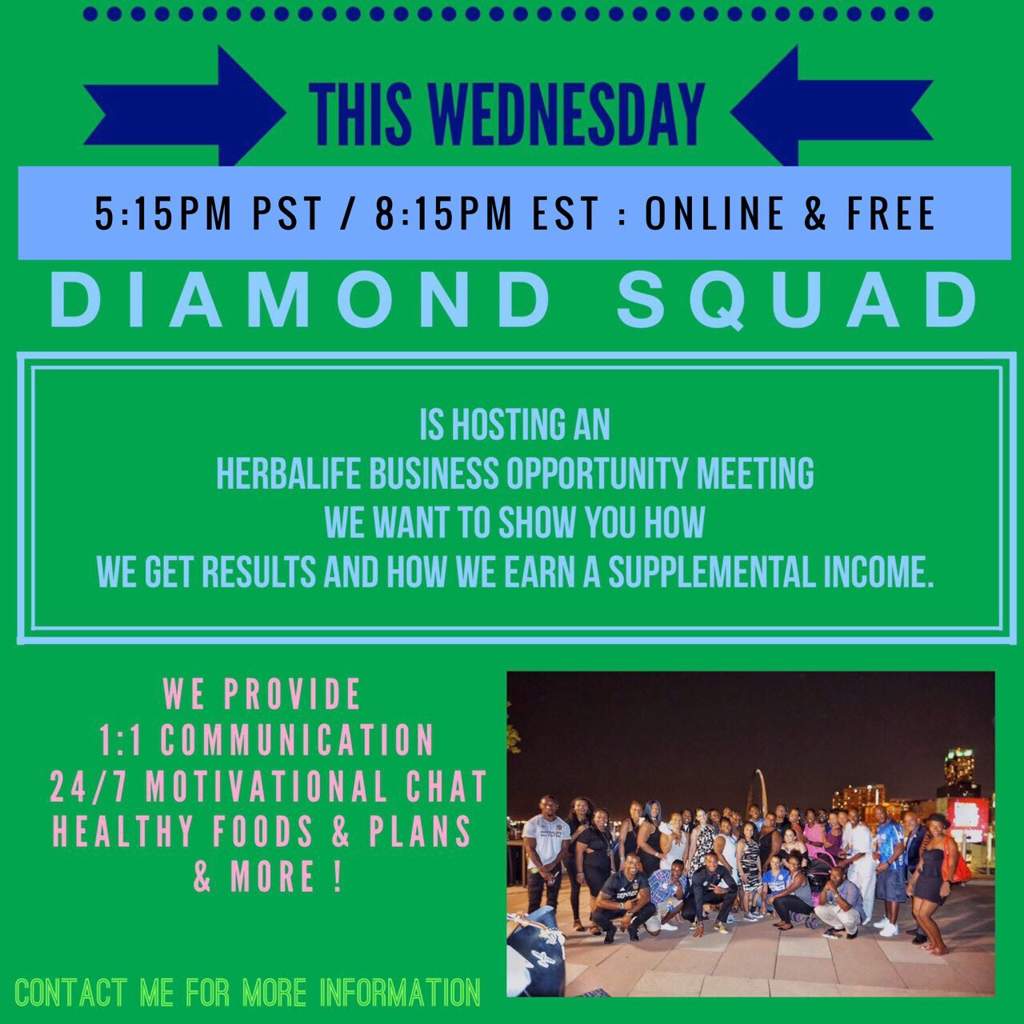 THIS WEDNESDAY

5:15PM PST / 8:15PM EST : ONLINE & FREE

DIAMOND SQUAD

IS HOSTING AN
HERBALIFE BUSINESS OPPORTUNITY MEETING
WE WANT TO SHOW YOU HOW
WE GET RESULTS AND HOW WE EARN A SUPPLEMENTAL INCOME.

WE PROVIDE
1:1 COMMUNICATION
24/7 MOTIVATIONAL CHAT
HEALTHY FOODS & PLANS
& MORE !

CONTACT ME FOR MORE INFORMATION